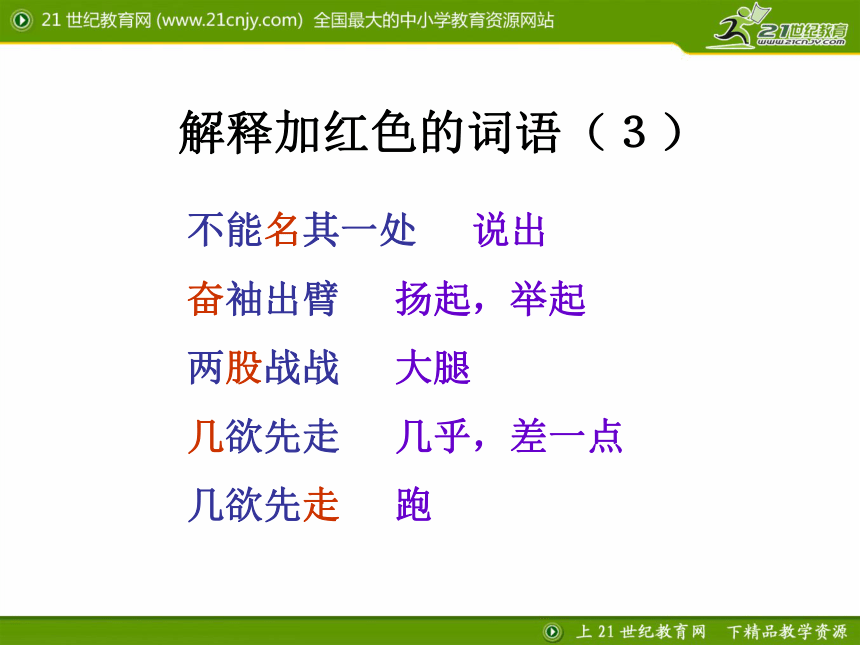 21 世纪教育网 (www.21cnjy.com) 全国最大的中小学教育资源网站

21世纪教育
www.21cnjy.com

解释加红色的词语（3）

不能名其一处　说出

奋袖出臂　扬起，举起

两股战战　大腿

几欲先走　几乎，差一点

几欲先走　跑

上 21 世纪教育网　下精品教学资源